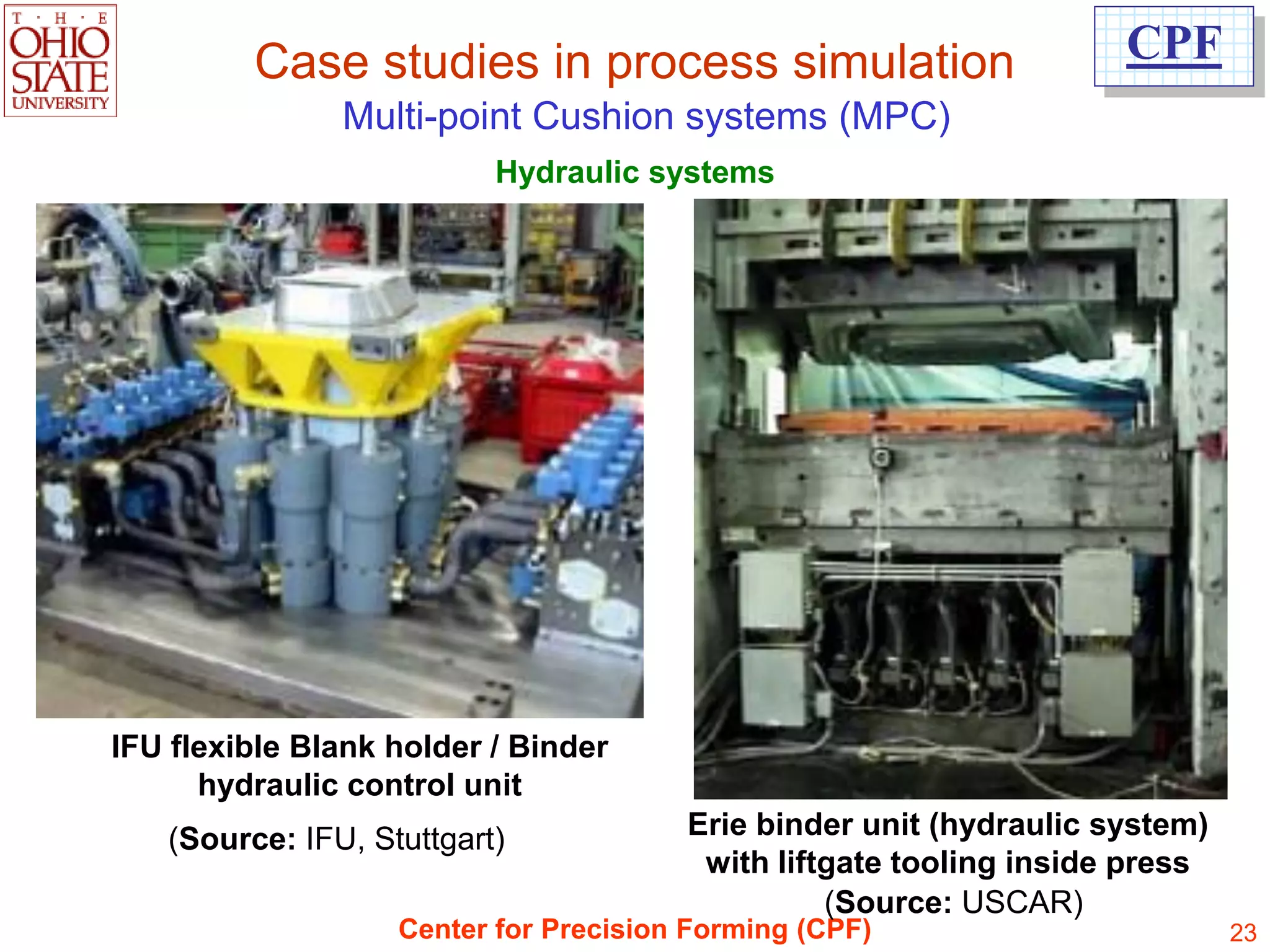 T · H · E
OHIO
STATE
UNIVERSITY

Case studies in process simulation

CPF

Multi-point Cushion systems (MPC)

Hydraulic systems

IFU flexible Blank holder / Binder hydraulic control unit

(Source: IFU, Stuttgart)

Erie binder unit (hydraulic system) with liftgate tooling inside press

(Source: USCAR)

Center for Precision Forming (CPF)

23